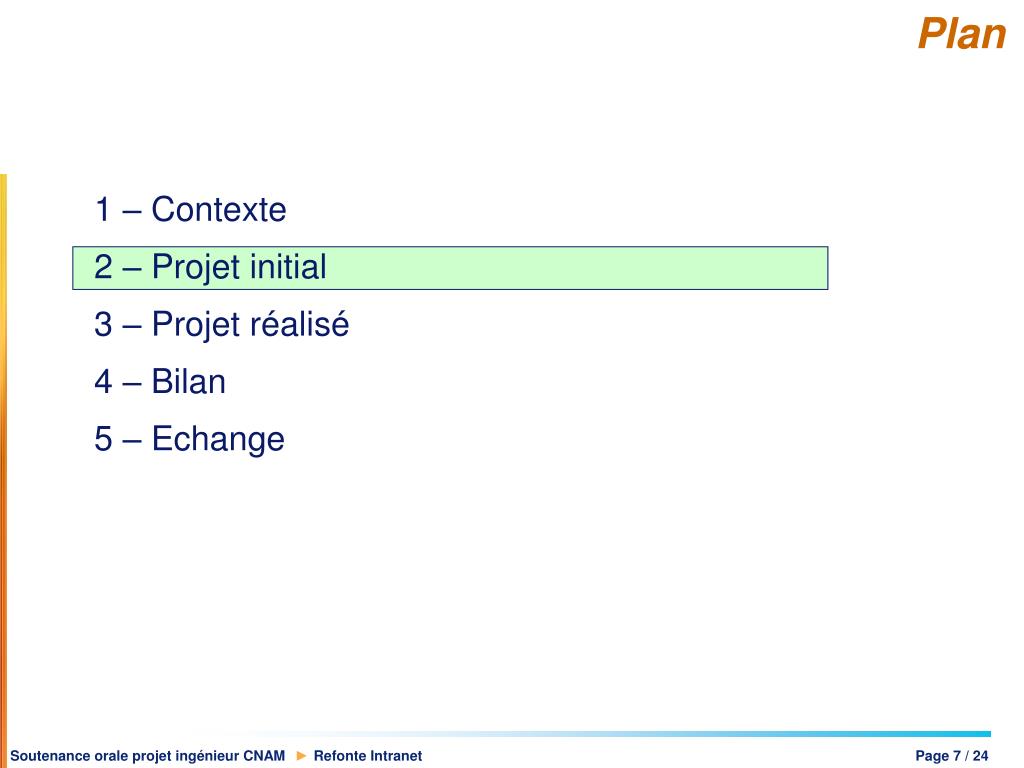 Plan

1 – Contexte

2 – Projet initial

3 – Projet réalisé

4 – Bilan

5 – Echange

Soutenance orale projet ingénieur CNAM ► Refonte Intranet

Page 7 / 24